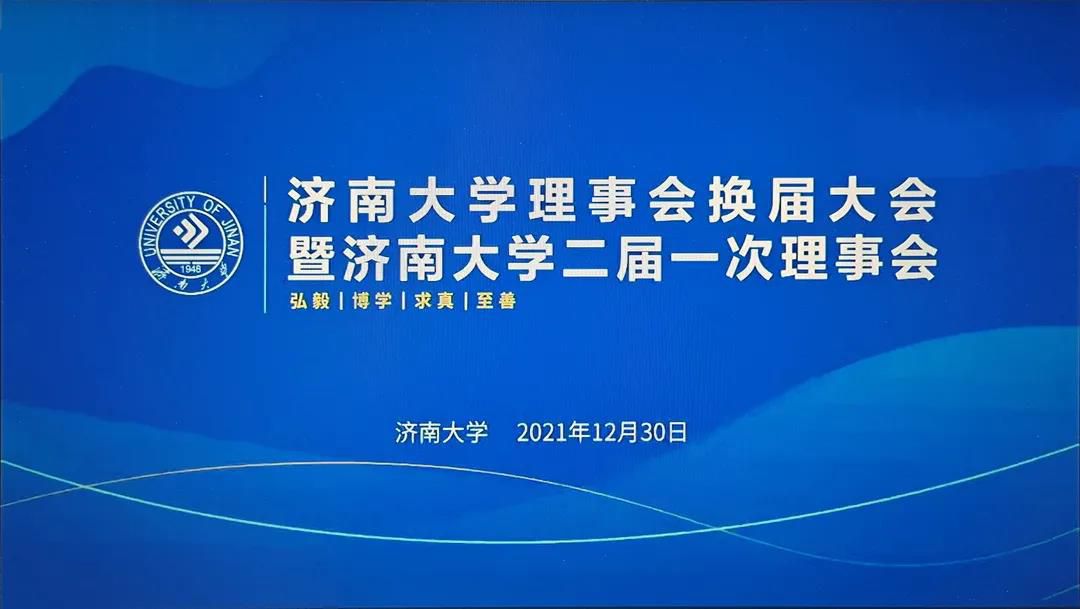 UNIVERSITY OF JINAN
1948
济南大学

济南大学理事会换届大会
暨济南大学二届一次理事会

弘毅 | 博学 | 求真 | 至善

济南大学 2021年12月30日